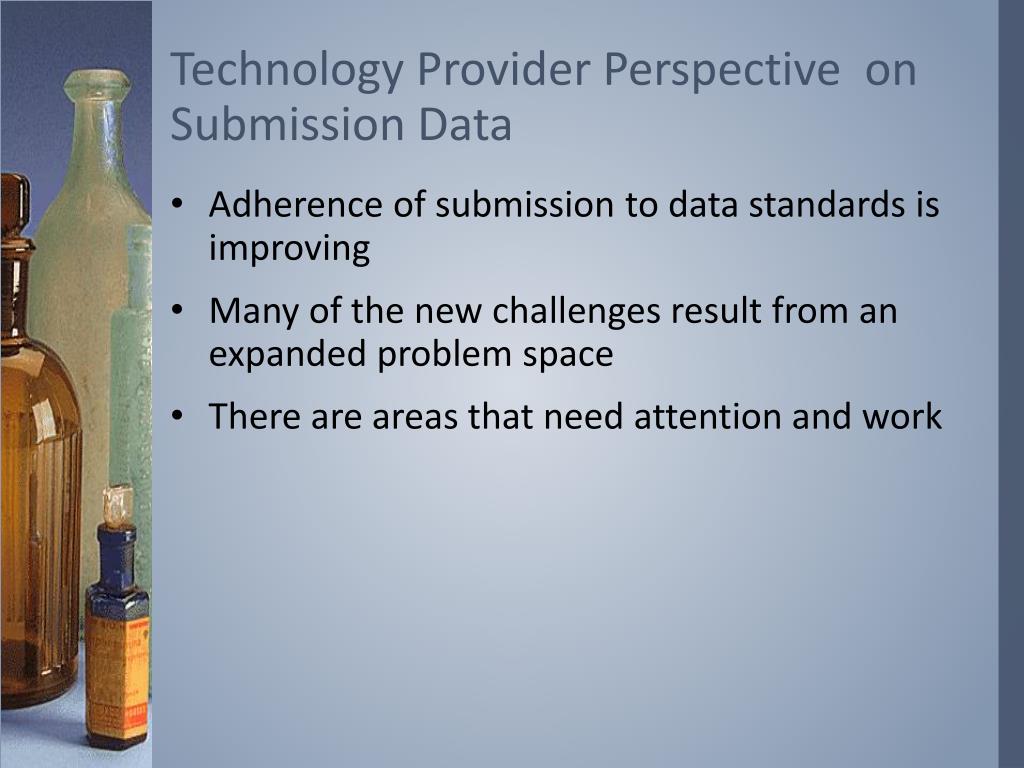 Technology Provider Perspective on Submission Data

• Adherence of submission to data standards is improving
• Many of the new challenges result from an expanded problem space
• There are areas that need attention and work